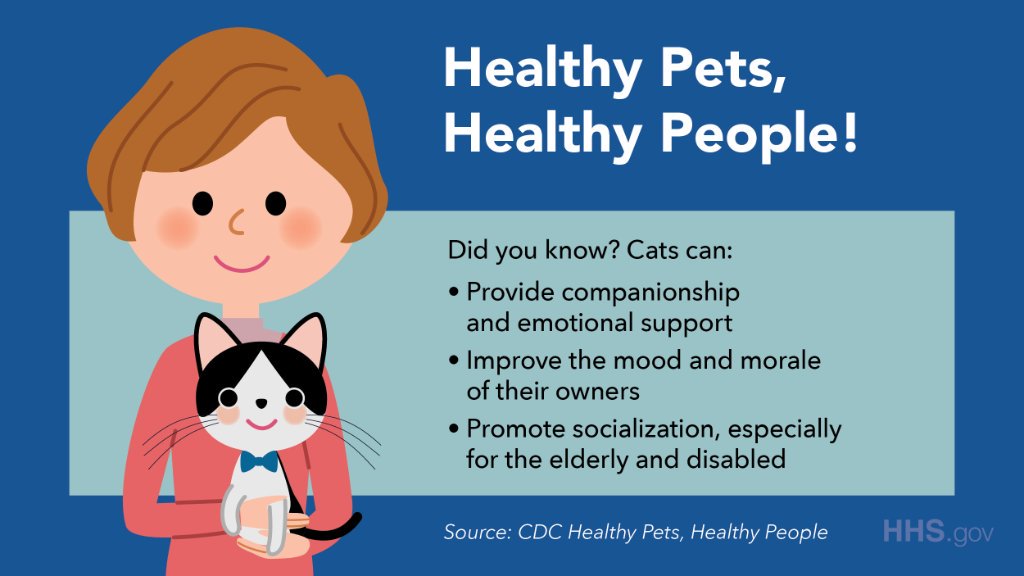 Healthy Pets, Healthy People!

Did you know? Cats can:

• Provide companionship and emotional support
• Improve the mood and morale of their owners
• Promote socialization, especially for the elderly and disabled

Source: CDC Healthy Pets, Healthy People

HHS.gov